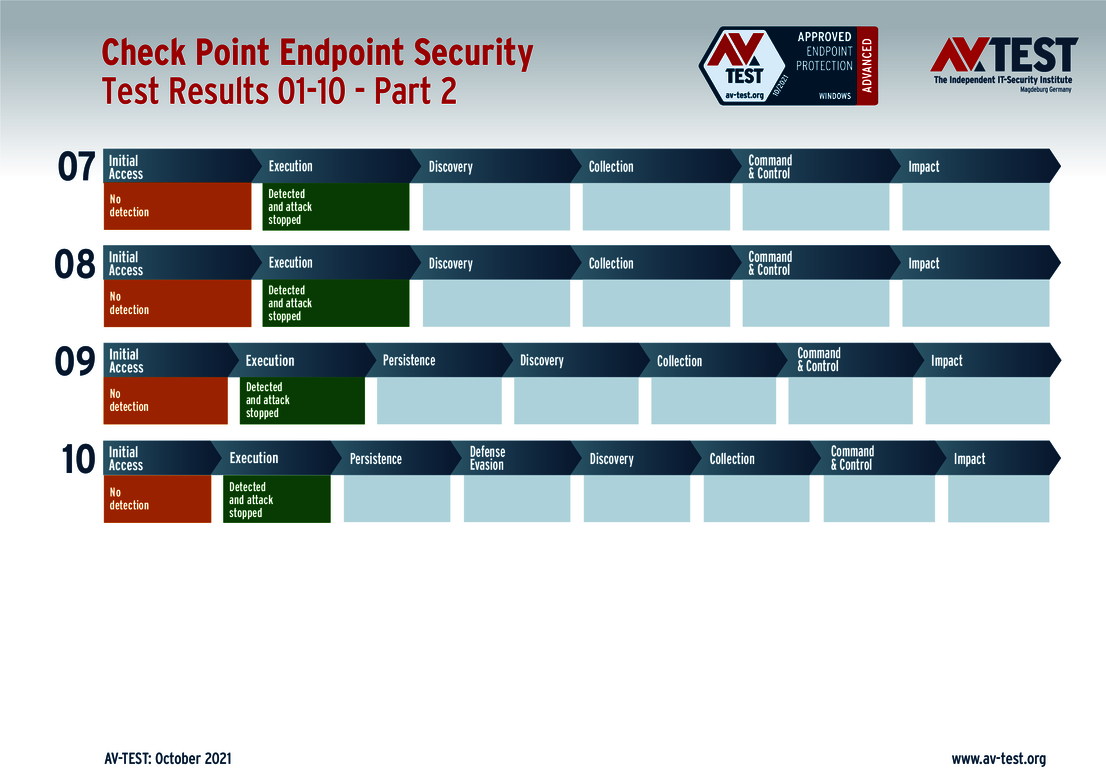 Check Point Endpoint Security
Test Results 01-10 - Part 2

AV TEST av-test.org 10/2021 APPROVED ENDPOINT PROTECTION WINDOWS ADVANCED

AV TEST
The Independent IT-Security Institute
Magdeburg Germany

07

| Initial Access | Execution | Discovery | Collection | Command & Control | Impact |
|---|---|---|---|---|---|
| No detection | Detected and attack stopped | | | | |

08

| Initial Access | Execution | Discovery | Collection | Command & Control | Impact |
|---|---|---|---|---|---|
| No detection | Detected and attack stopped | | | | |

09

| Initial Access | Execution | Persistence | Discovery | Collection | Command & Control | Impact |
|---|---|---|---|---|---|---|
| No detection | Detected and attack stopped | | | | | |

10

| Initial Access | Execution | Persistence | Defense Evasion | Discovery | Collection | Command & Control | Impact |
|---|---|---|---|---|---|---|---|
| No detection | Detected and attack stopped | | | | | | |

AV-TEST: October 2021

www.av-test.org